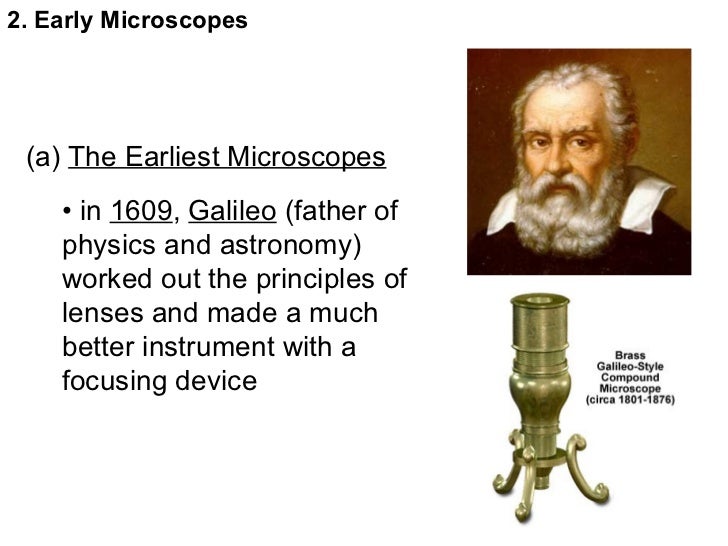 2. Early Microscopes

(a) The Earliest Microscopes

• in 1609, Galileo (father of physics and astronomy) worked out the principles of lenses and made a much better instrument with a focusing device

Brass Galileo-Style Compound Microscope (circa 1801-1876)